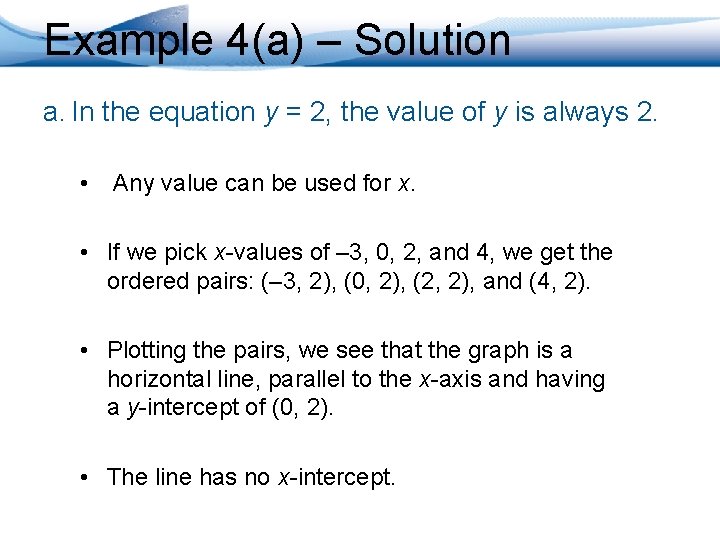 Example 4(a) – Solution

a. In the equation $y = 2$, the value of $y$ is always 2.

• Any value can be used for $x$.

• If we pick $x$-values of –3, 0, 2, and 4, we get the ordered pairs: (–3, 2), (0, 2), (2, 2), and (4, 2).

• Plotting the pairs, we see that the graph is a horizontal line, parallel to the $x$-axis and having a $y$-intercept of (0, 2).

• The line has no $x$-intercept.